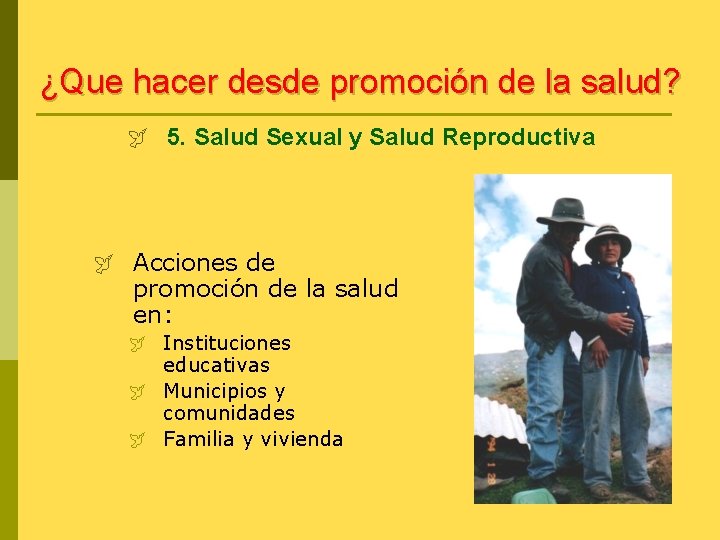 ¿Que hacer desde promoción de la salud?

5. Salud Sexual y Salud Reproductiva

Acciones de promoción de la salud en:

Instituciones educativas

Municipios y comunidades

Familia y vivienda